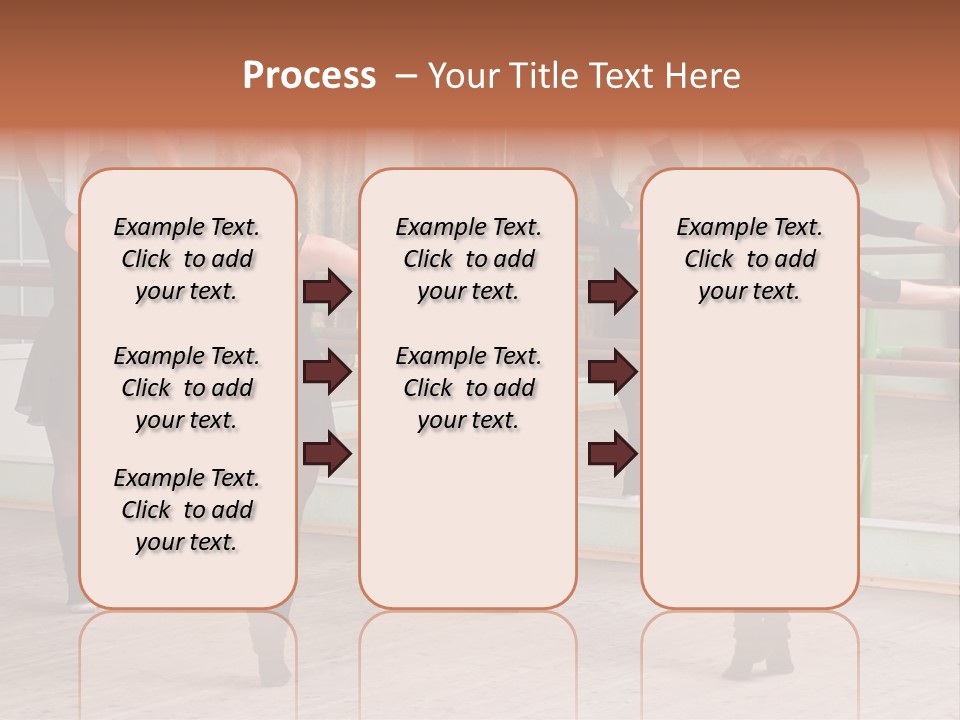 Process – Your Title Text Here

Example Text. Click to add your text.

Example Text. Click to add your text.

Example Text. Click to add your text.

Example Text. Click to add your text.

Example Text. Click to add your text.

Example Text. Click to add your text.